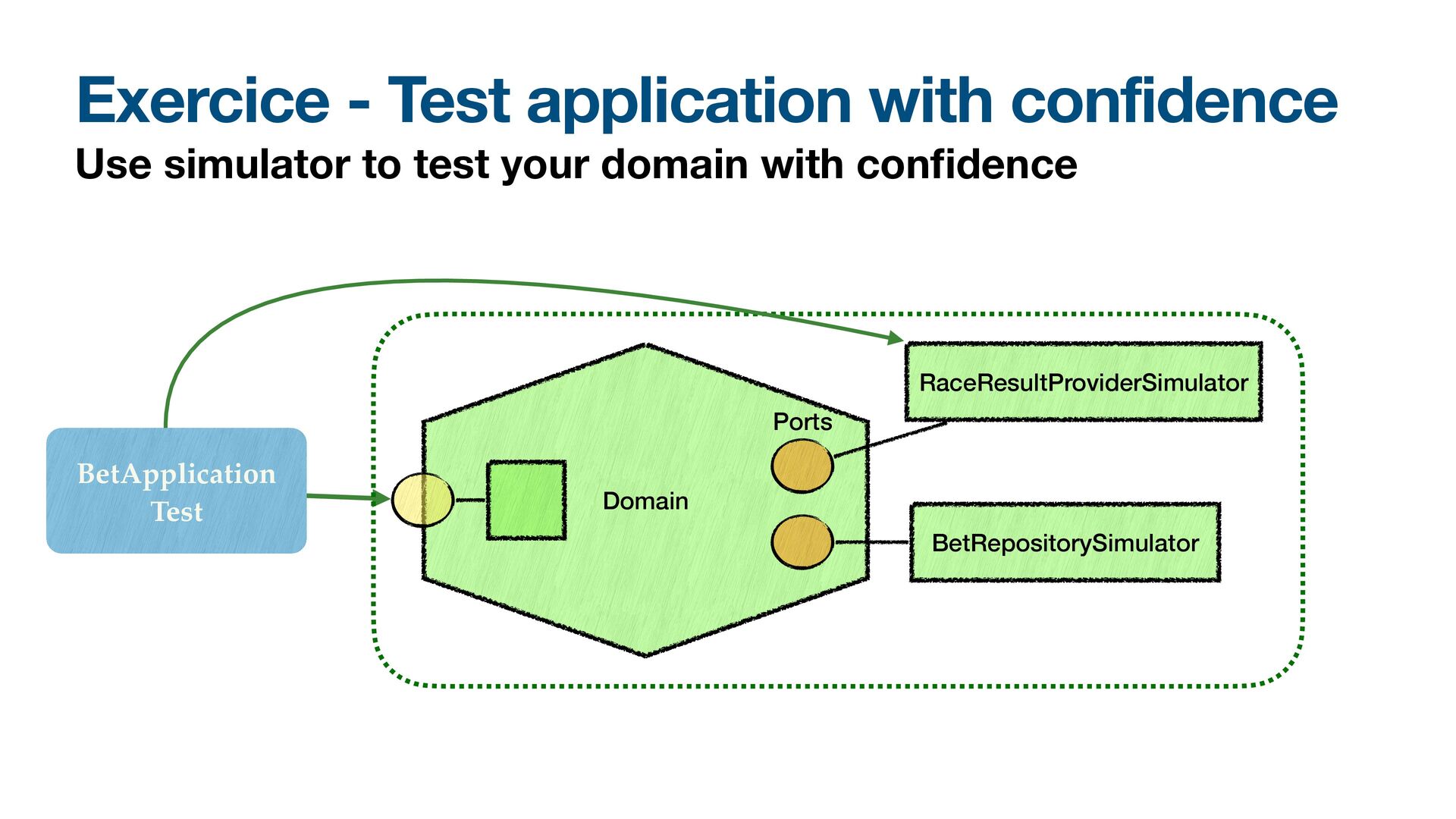 Exercice - Test application with confidence
Use simulator to test your domain with confidence

BetApplication Test

Domain

Ports

RaceResultProviderSimulator

BetRepositorySimulator